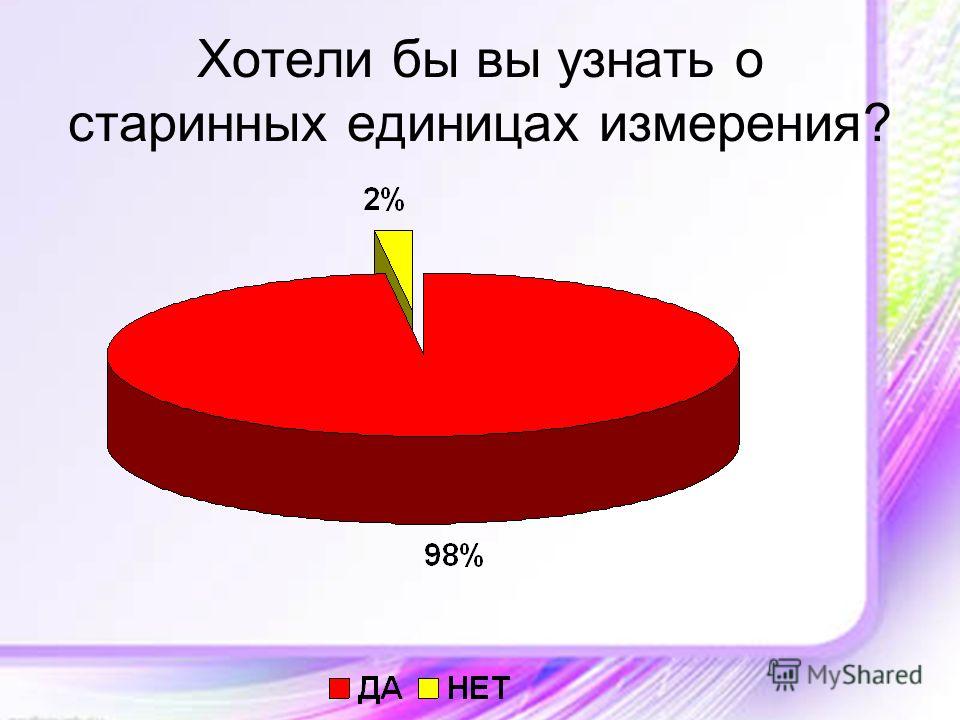 Хотели бы вы узнать о старинных единицах измерения?

2%

98%

ДА НЕТ

MyShared